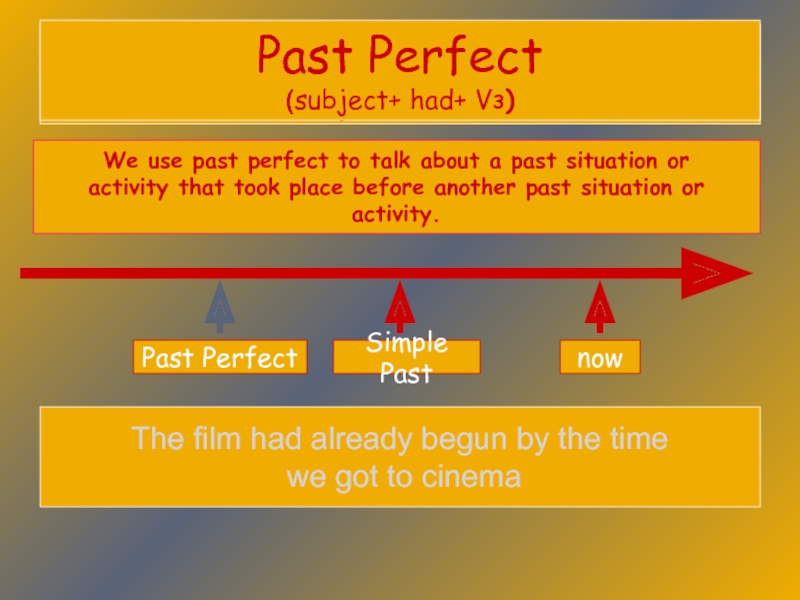 Past Perfect
(subject+ had+ V3)

We use past perfect to talk about a past situation or activity that took place before another past situation or activity.

Past Perfect

Simple Past

now

The film had already begun by the time we got to cinema